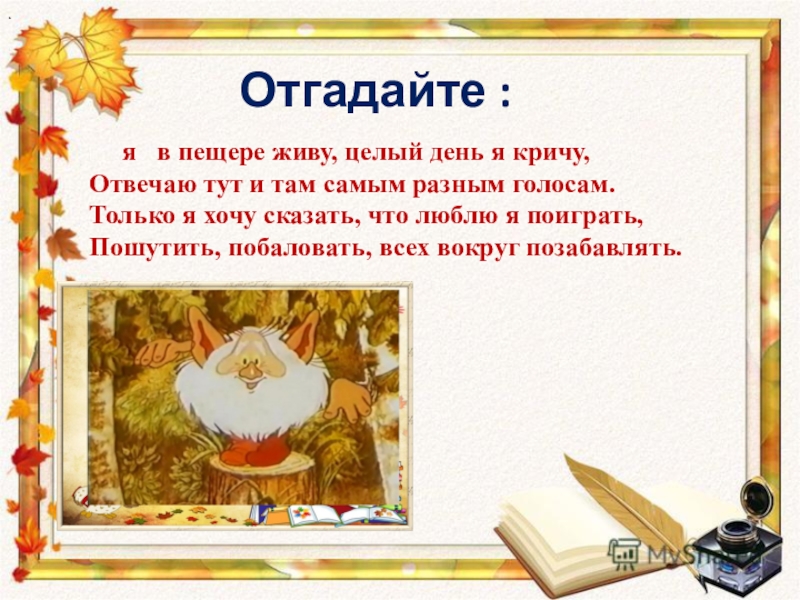 Отгадайте :

я в пещере живу, целый день я кричу,
Отвечаю тут и там самым разным голосам.
Только я хочу сказать, что люблю я поиграть,
Пошутить, побаловать, всех вокруг позабавлять.

MyShared